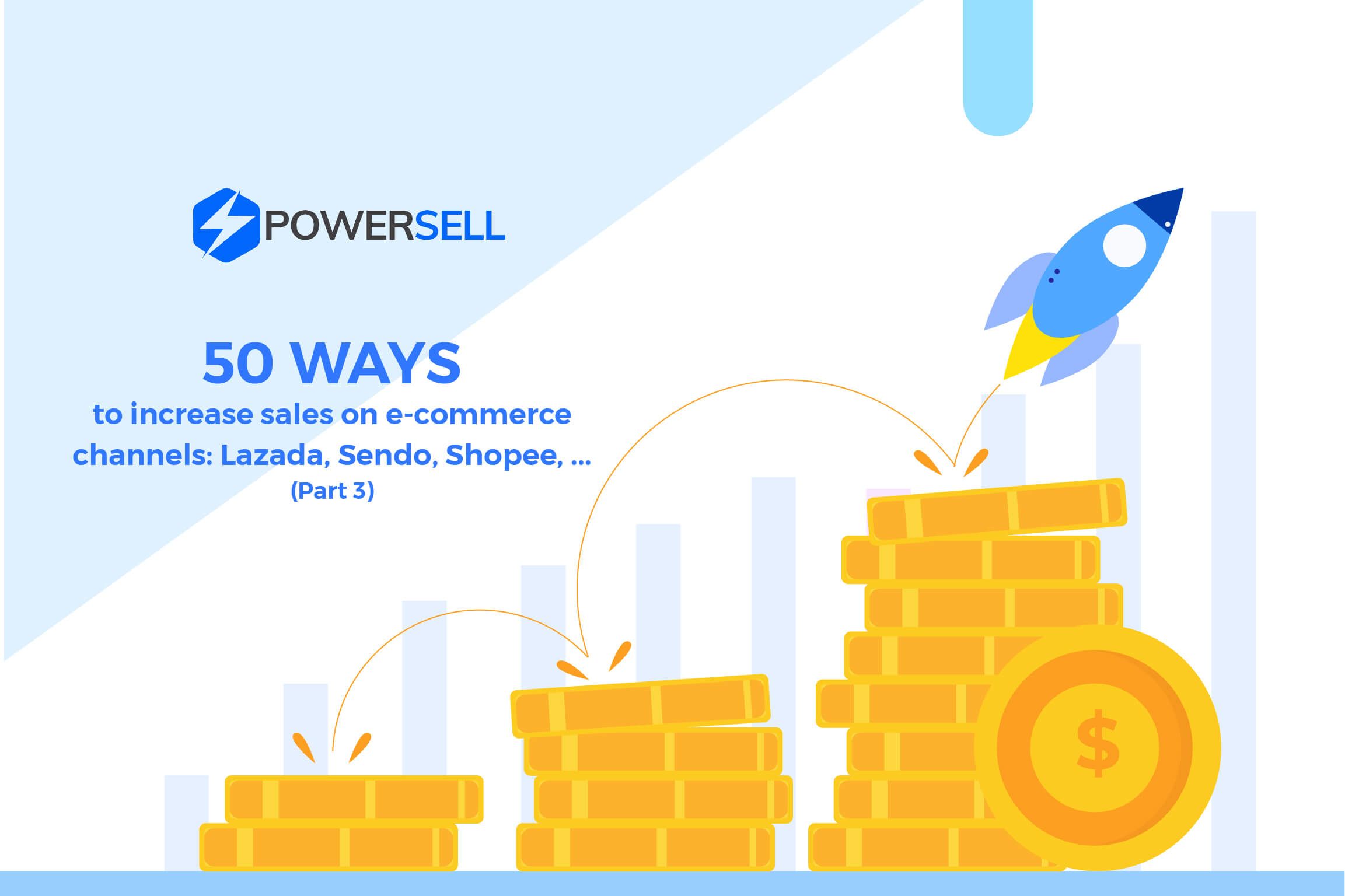 POWERSELL

50 WAYS
to increase sales on e-commerce channels: Lazada, Sendo, Shopee, ...
(Part 3)

$